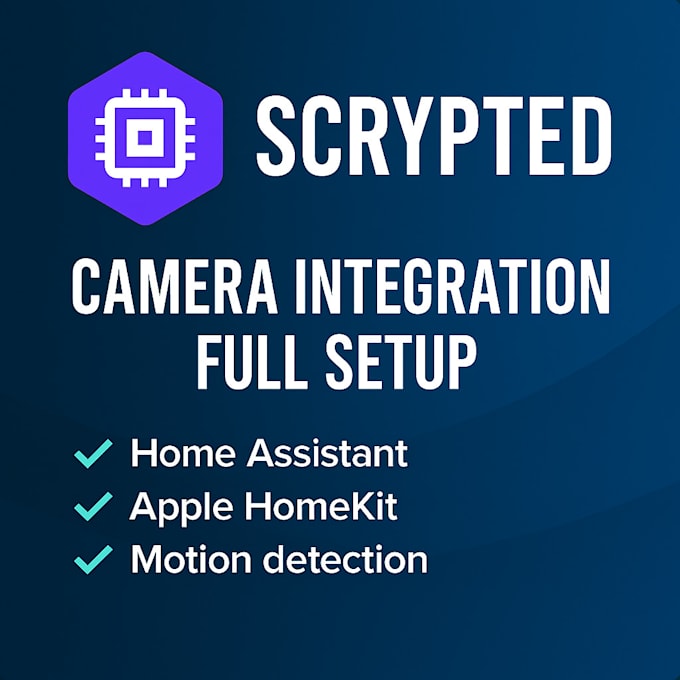 SCRYPTED

CAMERA INTEGRATION FULL SETUP

✓ Home Assistant
✓ Apple HomeKit
✓ Motion detection